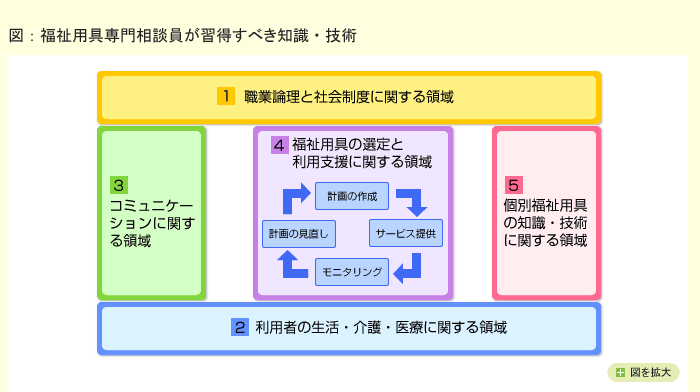 図：福祉用具専門相談員が習得すべき知識・技術

1 職業論理と社会制度に関する領域

3 コミュニケーションに関する領域

4 福祉用具の選定と利用支援に関する領域

計画の作成

サービス提供

モニタリング

計画の見直し

5 個別福祉用具の知識・技術に関する領域

2 利用者の生活・介護・医療に関する領域

図を拡大